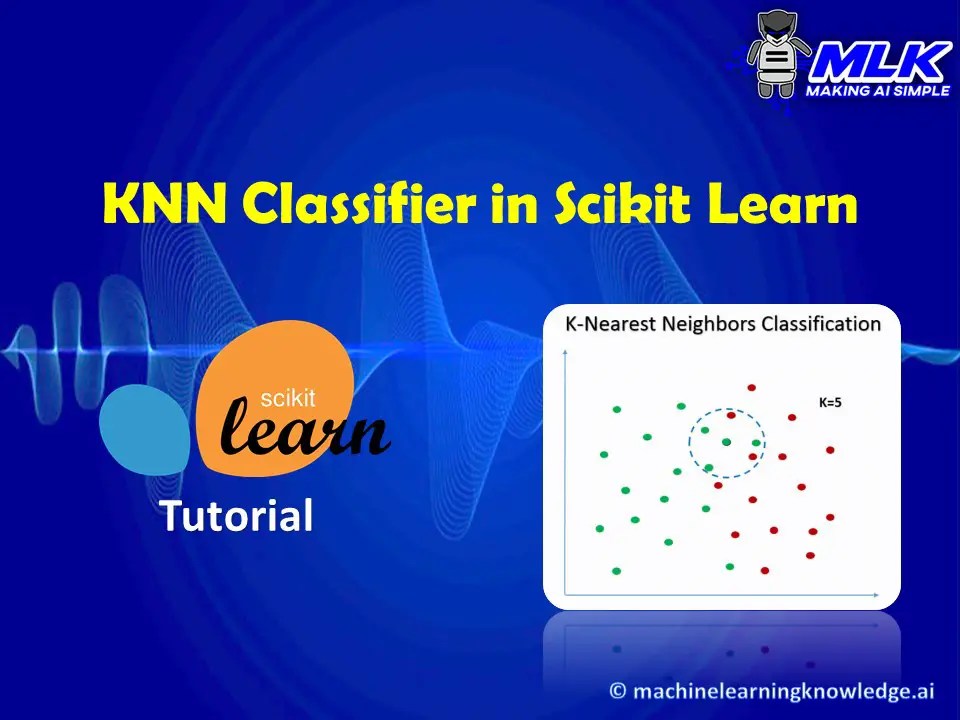 MLK
MAKING AI SIMPLE

KNN Classifier in Scikit Learn

scikit
learn

Tutorial

K-Nearest Neighbors Classification

K=5

© machinelearningknowledge.ai